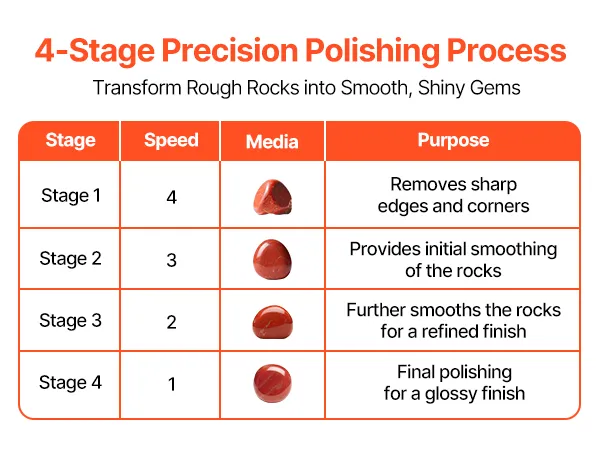 4-Stage Precision Polishing Process

Transform Rough Rocks into Smooth, Shiny Gems

| Stage | Speed | Media | Purpose |
|---|---|---|---|
| Stage 1 | 4 | | Removes sharp edges and corners |
| Stage 2 | 3 | | Provides initial smoothing of the rocks |
| Stage 3 | 2 | | Further smooths the rocks for a refined finish |
| Stage 4 | 1 | | Final polishing for a glossy finish |